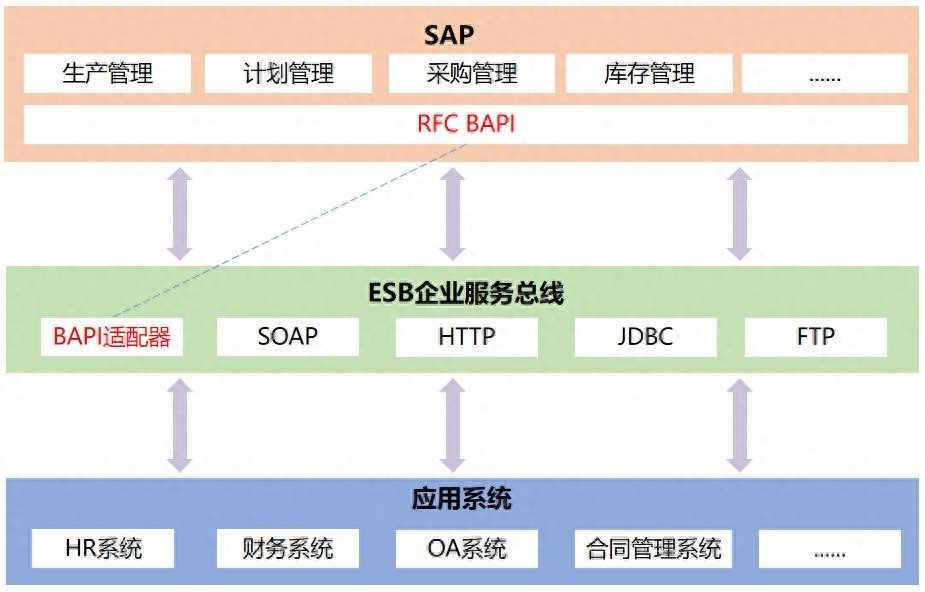 SAP

生产管理 计划管理 采购管理 库存管理 ......

RFC BAPI

ESB企业服务总线

BAPI适配器 SOAP HTTP JDBC FTP

应用系统

HR系统 财务系统 OA系统 合同管理系统 ......